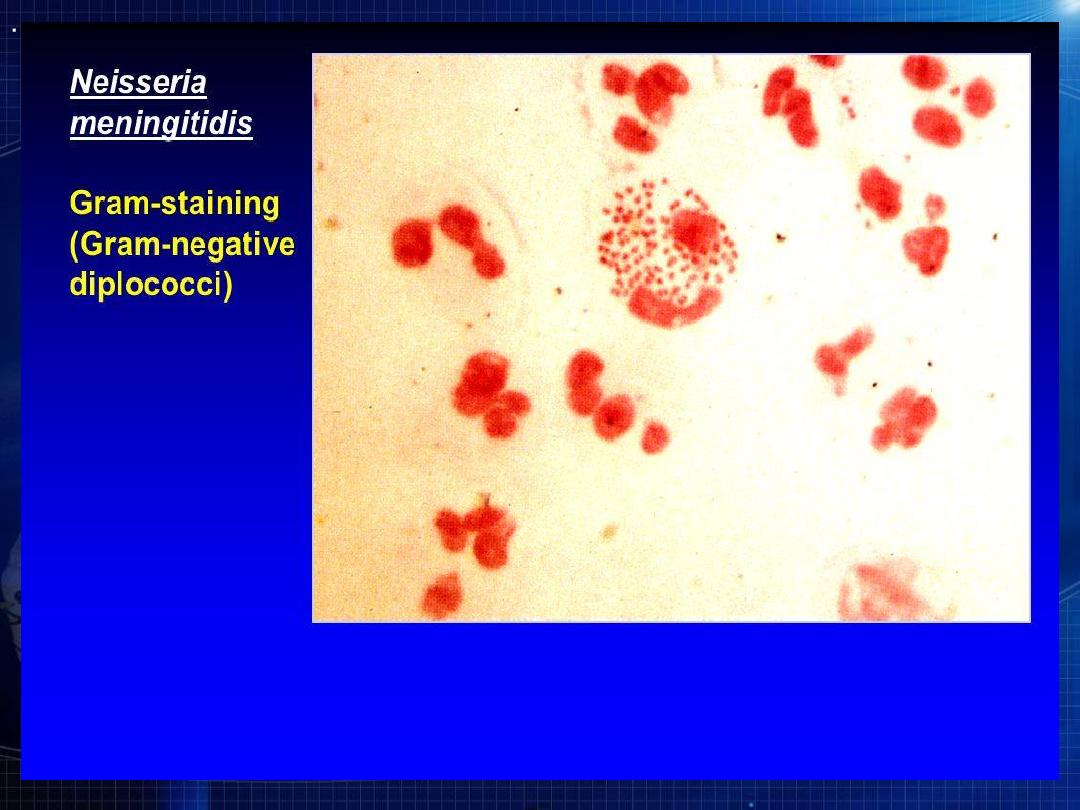 Neisseria meningitidis

Gram-staining (Gram-negative diplococci)